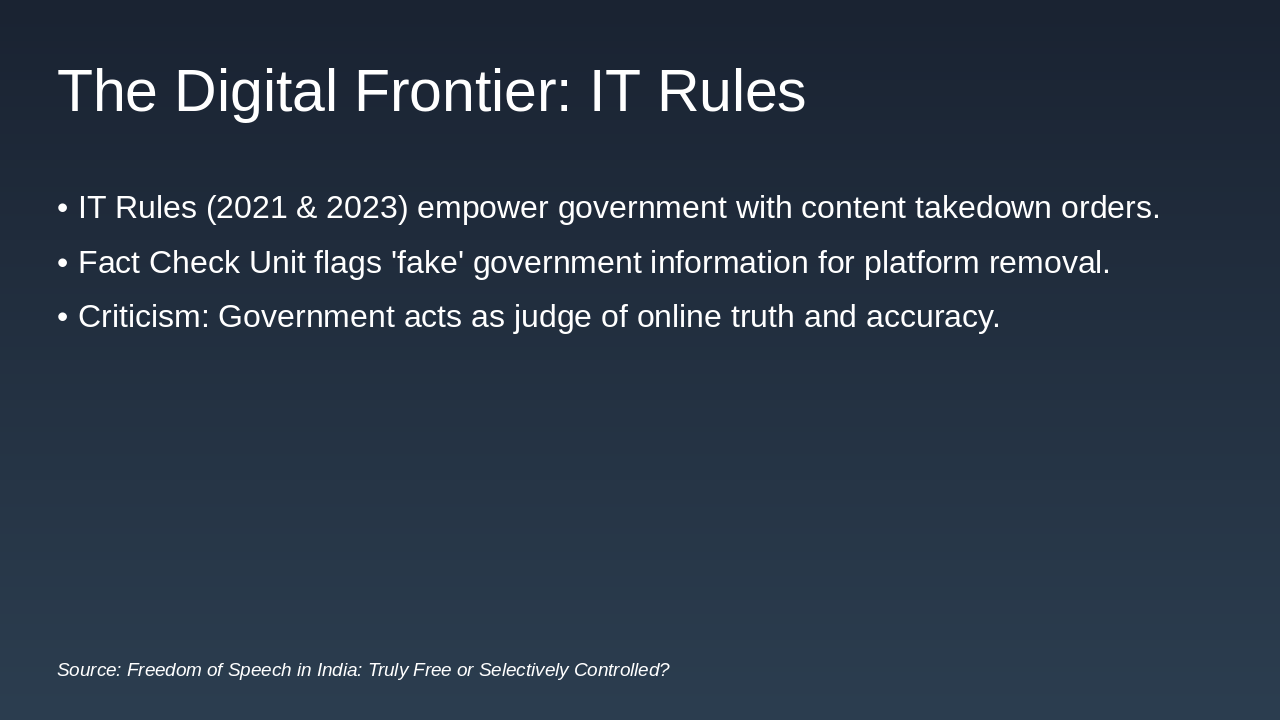 The Digital Frontier: IT Rules

• IT Rules (2021 & 2023) empower government with content takedown orders.
• Fact Check Unit flags 'fake' government information for platform removal.
• Criticism: Government acts as judge of online truth and accuracy.

Source: Freedom of Speech in India: Truly Free or Selectively Controlled?